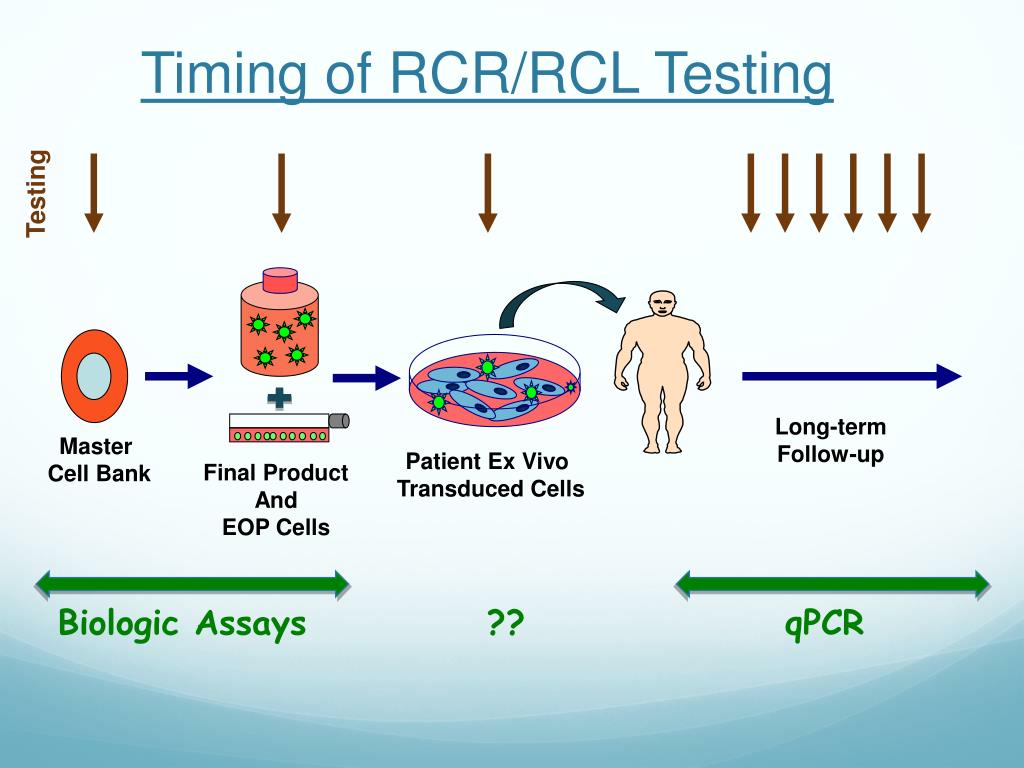 Timing of RCR/RCL Testing

Testing

Master Cell Bank

Final Product And EOP Cells

Patient Ex Vivo Transduced Cells

Long-term Follow-up

Biologic Assays

??

qPCR